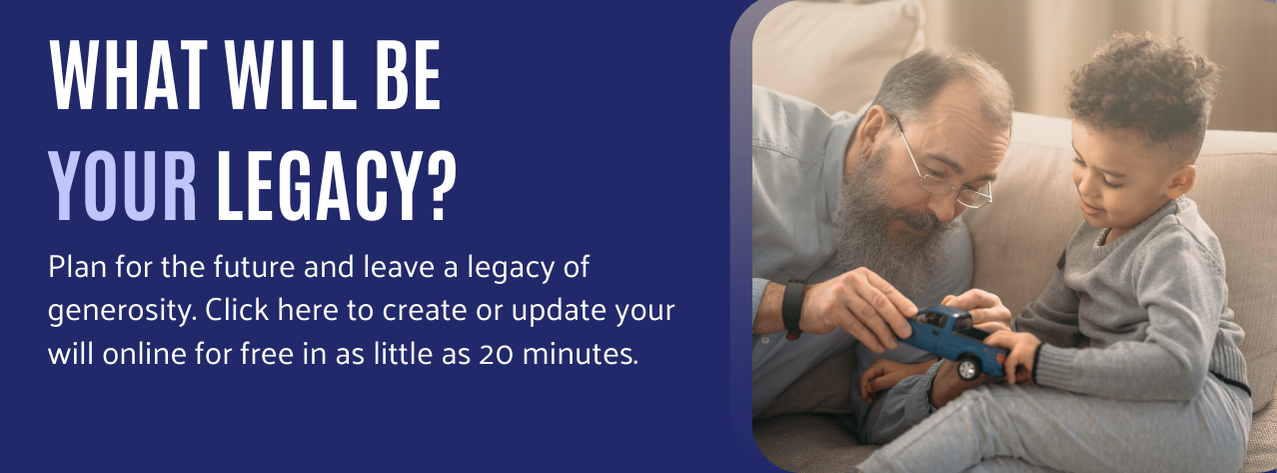 WHAT WILL BE YOUR LEGACY?

Plan for the future and leave a legacy of generosity. Click here to create or update your will online for free in as little as 20 minutes.